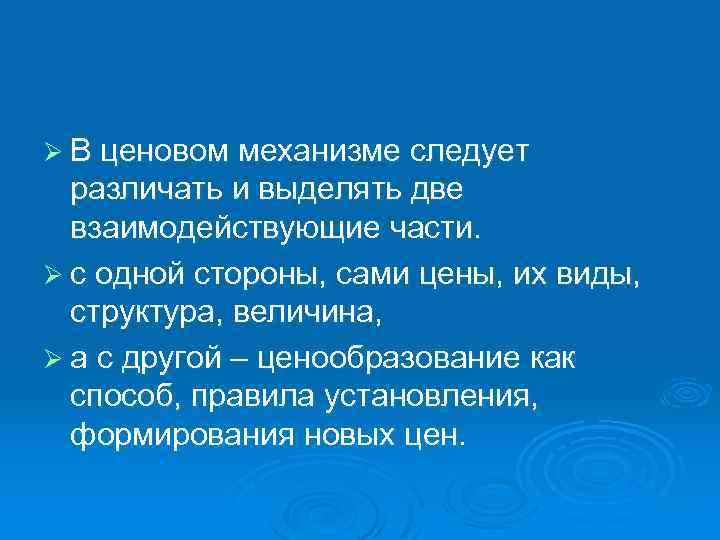 ➢ В ценовом механизме следует различать и выделять две взаимодействующие части.

➢ с одной стороны, сами цены, их виды, структура, величина,

➢ а с другой – ценообразование как способ, правила установления, формирования новых цен.